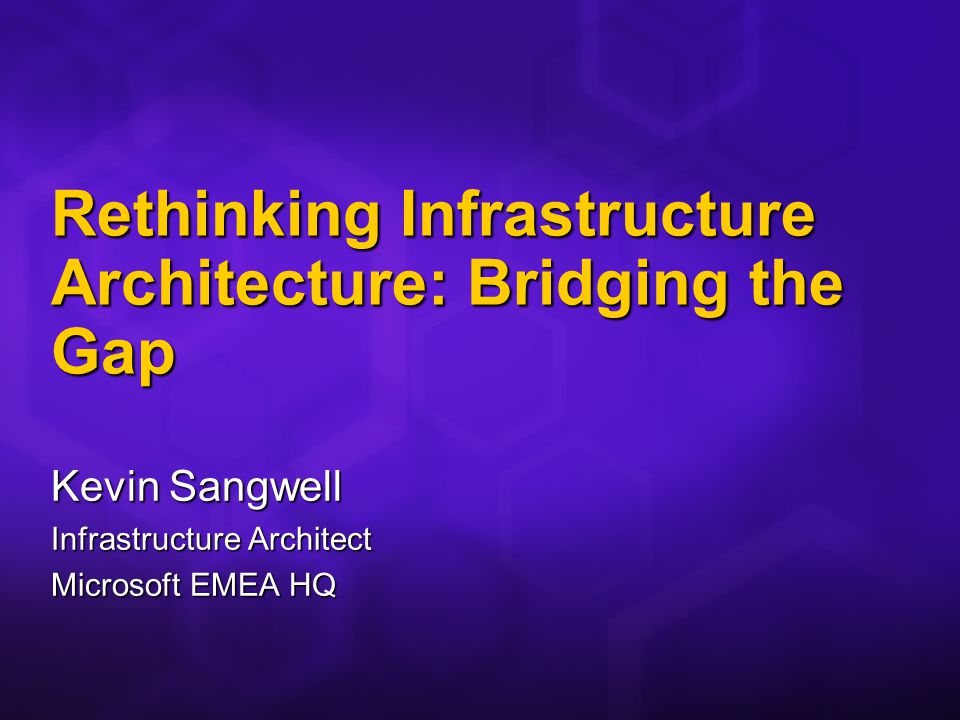 Rethinking Infrastructure Architecture: Bridging the Gap

Kevin Sangwell

Infrastructure Architect

Microsoft EMEA HQ